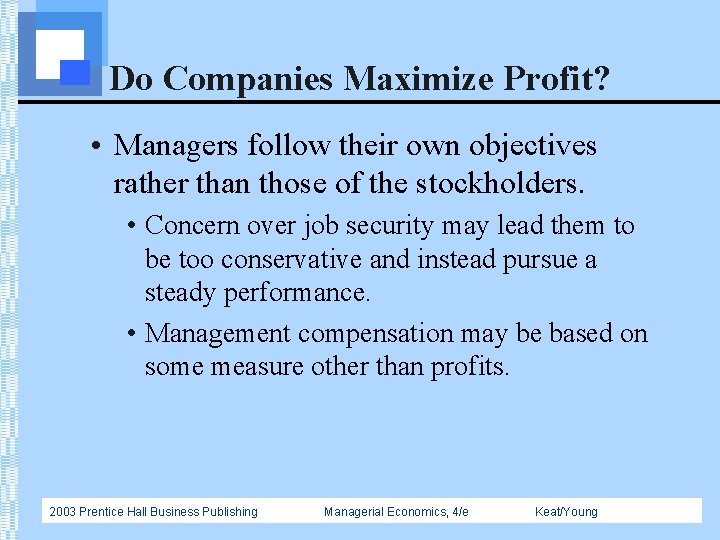 Do Companies Maximize Profit?

• Managers follow their own objectives rather than those of the stockholders.

• Concern over job security may lead them to be too conservative and instead pursue a steady performance.

• Management compensation may be based on some measure other than profits.

2003 Prentice Hall Business Publishing Managerial Economics, 4/e Keat/Young